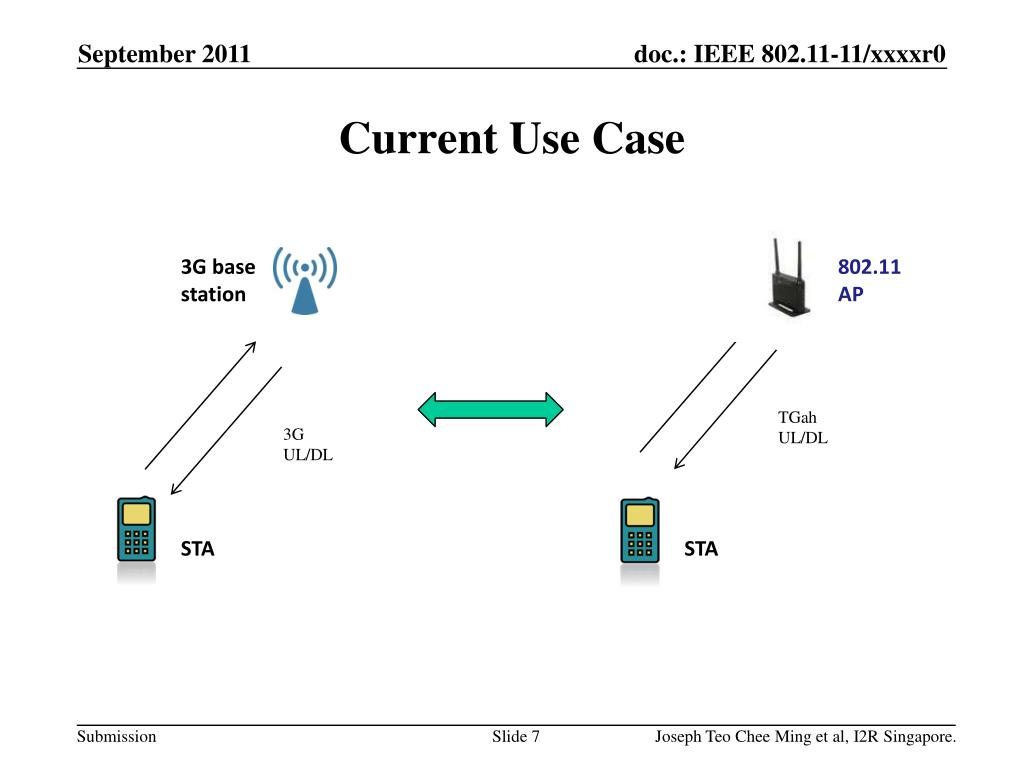 September 2011

doc.: IEEE 802.11-11/xxxxr0

Current Use Case

3G base station

802.11 AP

3G UL/DL

TGah UL/DL

STA

STA

Submission

Slide 7

Joseph Teo Chee Ming et al, I2R Singapore.